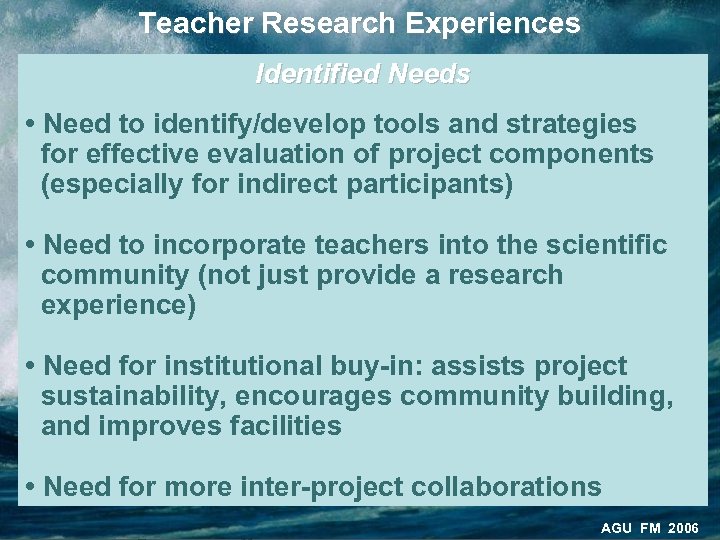 Teacher Research Experiences

Identified Needs

• Need to identify/develop tools and strategies for effective evaluation of project components (especially for indirect participants)

• Need to incorporate teachers into the scientific community (not just provide a research experience)

• Need for institutional buy-in: assists project sustainability, encourages community building, and improves facilities

• Need for more inter-project collaborations

AGU FM 2006